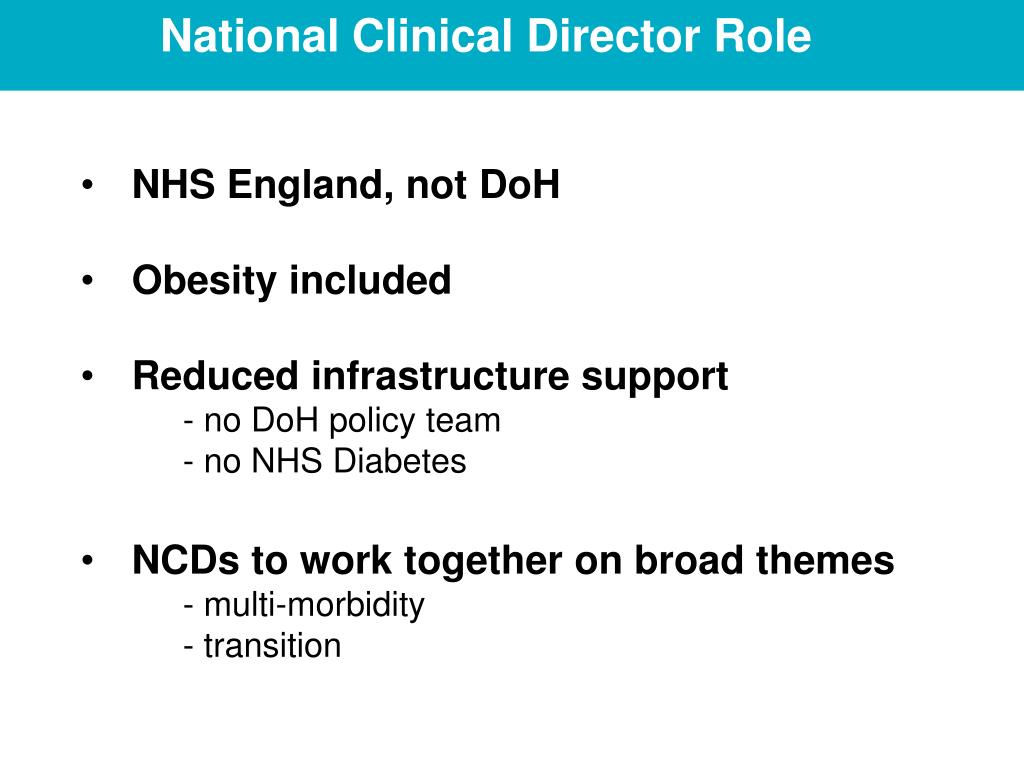 National Clinical Director Role

• NHS England, not DoH

• Obesity included

• Reduced infrastructure support
- no DoH policy team
- no NHS Diabetes

• NCDs to work together on broad themes
- multi-morbidity
- transition